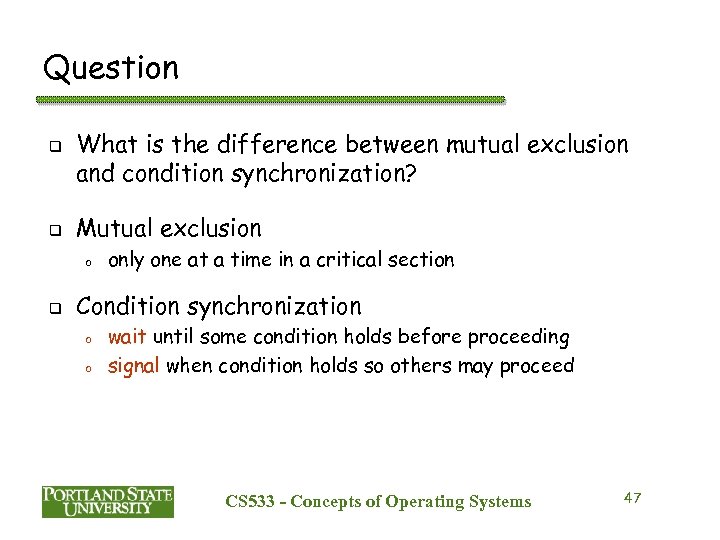 Question

What is the difference between mutual exclusion and condition synchronization?

Mutual exclusion
only one at a time in a critical section

Condition synchronization
wait until some condition holds before proceeding
signal when condition holds so others may proceed

PORTLAND STATE UNIVERSITY

CS533 - Concepts of Operating Systems

47